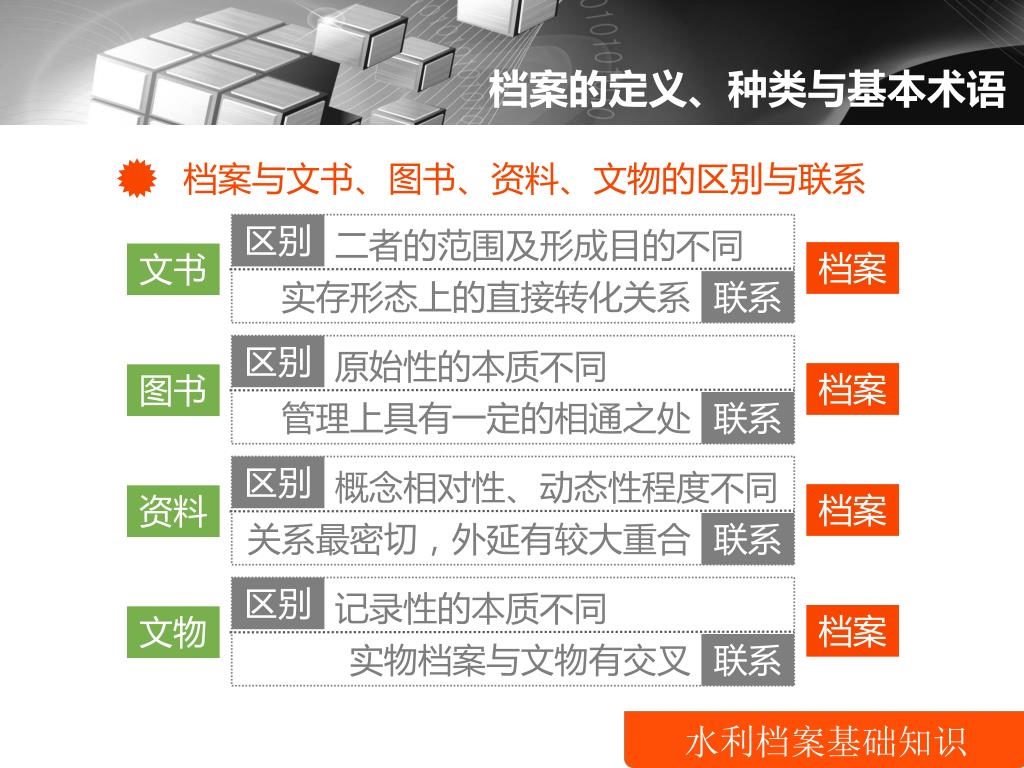 档案的定义、种类与基本术语

档案与文书、图书、资料、文物的区别与联系

文书
区别 二者的范围及形成目的不同
实存形态上的直接转化关系 联系
档案

图书
区别 原始性的本质不同
管理上具有一定的相通之处 联系
档案

资料
区别 概念相对性、动态性程度不同
关系最密切，外延有较大重合 联系
档案

文物
区别 记录性的本质不同
实物档案与文物有交叉 联系
档案

水利档案基础知识